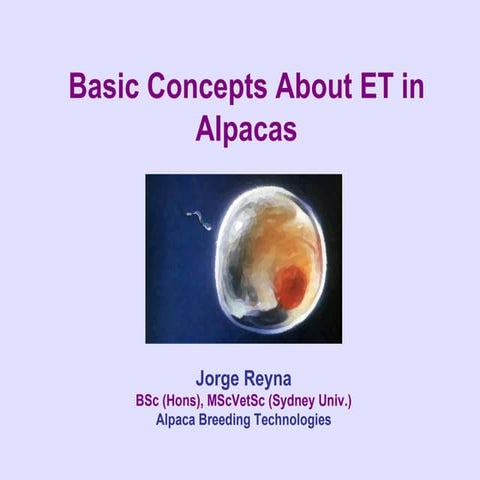 Basic Concepts About ET in Alpacas

Jorge Reyna
BSc (Hons), MScVetSc (Sydney Univ.)
Alpaca Breeding Technologies